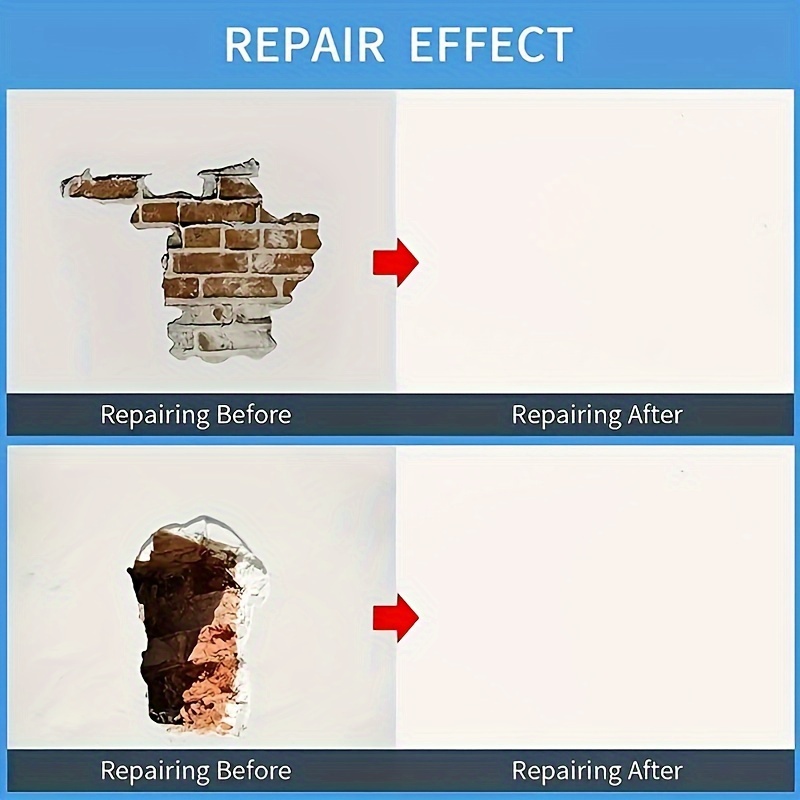 REPAIR EFFECT

Repairing Before

Repairing After

Repairing Before

Repairing After